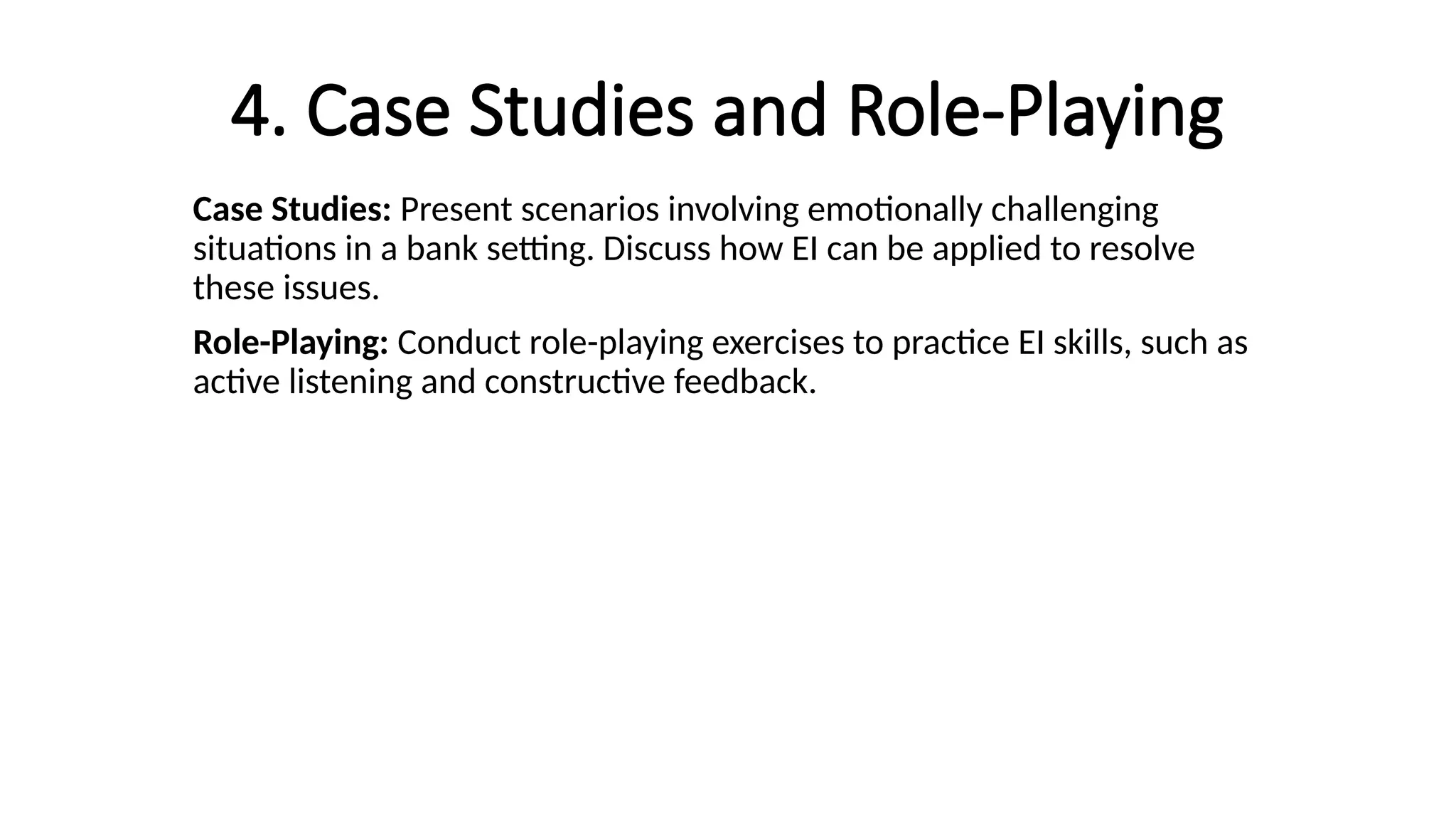 4. Case Studies and Role-Playing

Case Studies: Present scenarios involving emotionally challenging situations in a bank setting. Discuss how EI can be applied to resolve these issues.

Role-Playing: Conduct role-playing exercises to practice EI skills, such as active listening and constructive feedback.